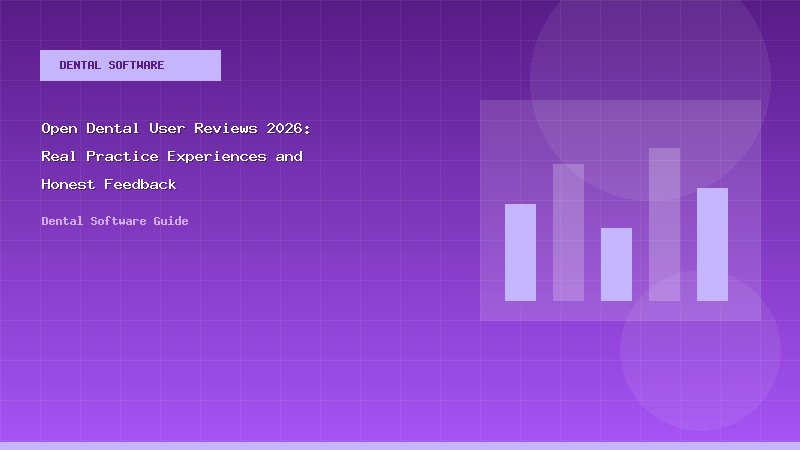 DENTAL SOFTWARE

Open Dental User Reviews 2026: Real Practice Experiences and Honest Feedback

Dental Software Guide